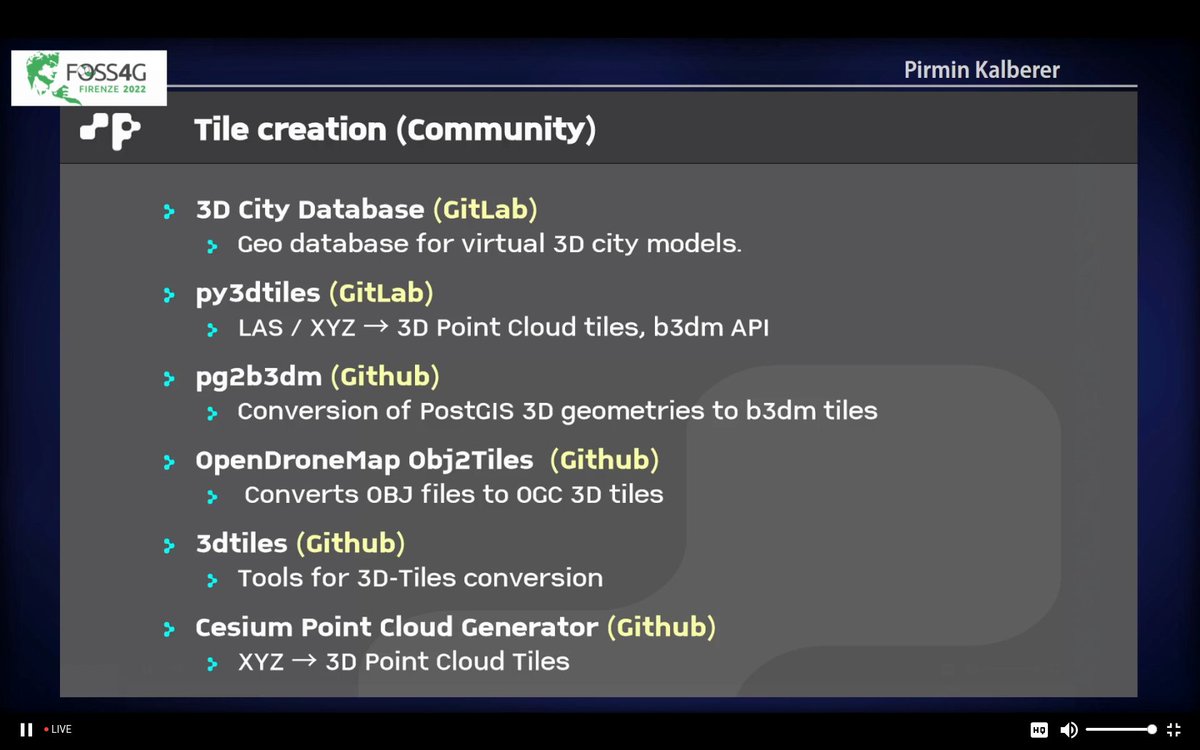 FOSS4G
FIRENZE 2022

Pirmin Kalberer

Tile creation (Community)

3D City Database (GitLab)
Geo database for virtual 3D city models.

py3dtiles (GitLab)
LAS / XYZ → 3D Point Cloud tiles, b3dm API

pg2b3dm (Github)
Conversion of PostGIS 3D geometries to b3dm tiles

OpenDroneMap Obj2Tiles (Github)
Converts OBJ files to OGC 3D tiles

3dtiles (Github)
Tools for 3D-Tiles conversion

Cesium Point Cloud Generator (Github)
XYZ → 3D Point Cloud Tiles

LIVE

HQ